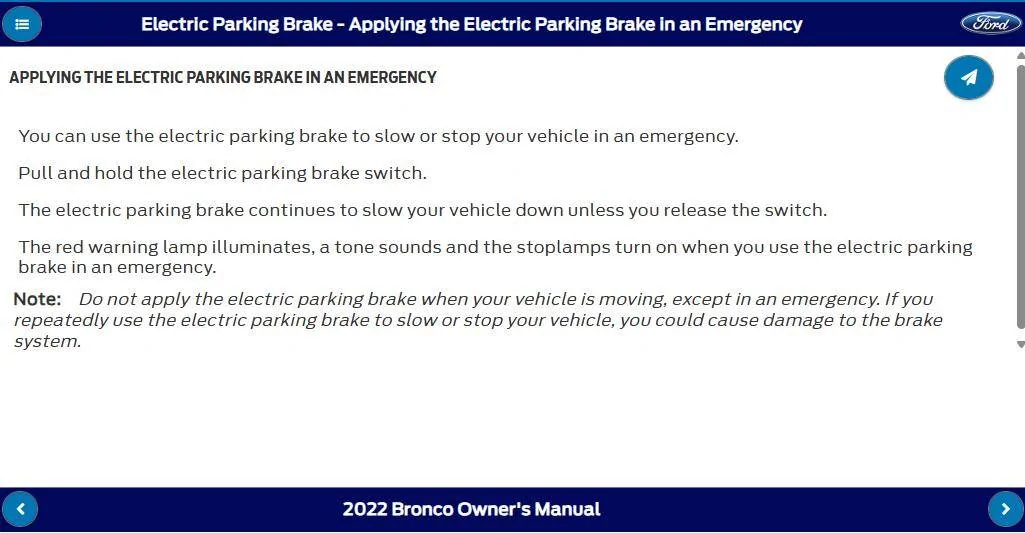 Electric Parking Brake - Applying the Electric Parking Brake in an Emergency

Ford

APPLYING THE ELECTRIC PARKING BRAKE IN AN EMERGENCY

You can use the electric parking brake to slow or stop your vehicle in an emergency.

Pull and hold the electric parking brake switch.

The electric parking brake continues to slow your vehicle down unless you release the switch.

The red warning lamp illuminates, a tone sounds and the stoplamps turn on when you use the electric parking brake in an emergency.

Note: Do not apply the electric parking brake when your vehicle is moving, except in an emergency. If you repeatedly use the electric parking brake to slow or stop your vehicle, you could cause damage to the brake system.

2022 Bronco Owner's Manual